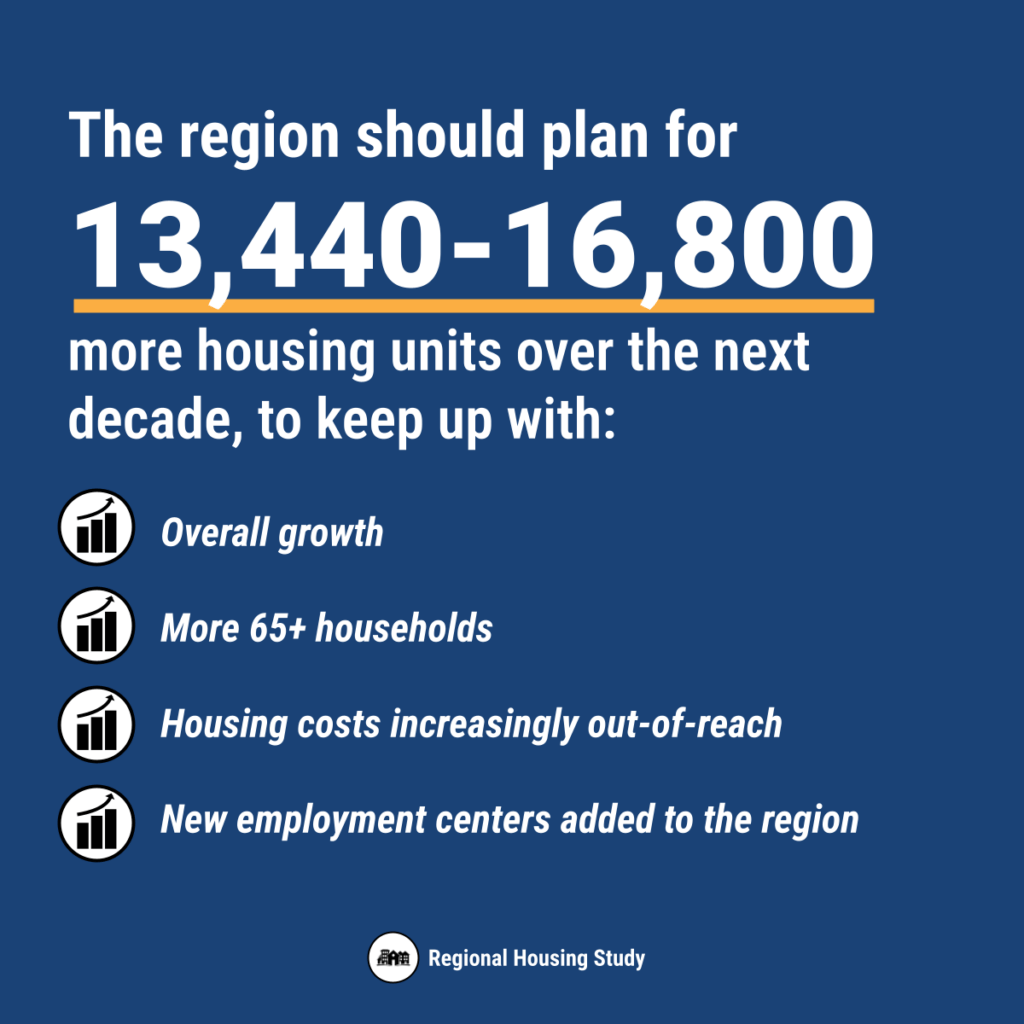 The region should plan for

13,440-16,800

more housing units over the next decade, to keep up with:

Overall growth

More 65+ households

Housing costs increasingly out-of-reach

New employment centers added to the region

Regional Housing Study